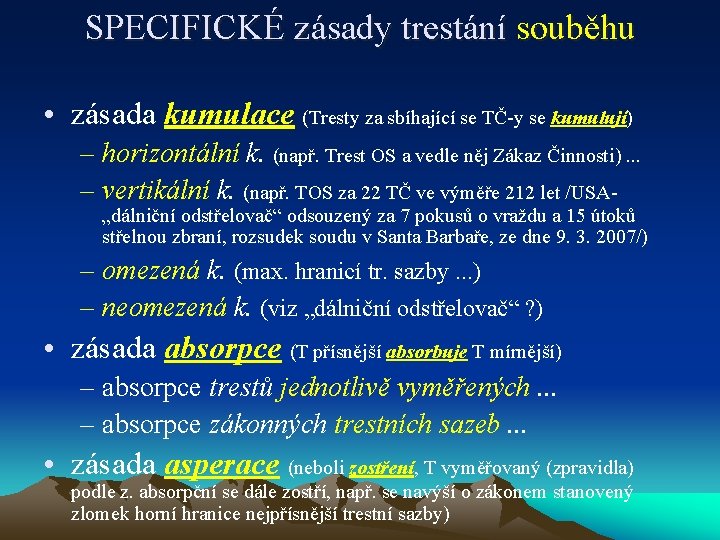 SPECIFICKÉ zásady trestání souběhu

• zásada kumulace (Tresty za sbíhající se TČ-y se kumulují)
– horizontální k. (např. Trest OS a vedle něj Zákaz Činnosti) ...
– vertikální k. (např. TOS za 22 TČ ve výměře 212 let /USA- „dálniční odstřelovač“ odsouzený za 7 pokusů o vraždu a 15 útoků střelnou zbraní, rozsudek soudu v Santa Barbaře, ze dne 9. 3. 2007/)
– omezená k. (max. hranicí tr. sazby ...)
– neomezená k. (viz „dálniční odstřelovač“ ?)

• zásada absorpce (T přísnější absorbuje T mírnější)
– absorpce trestů jednotlivě vyměřených ...
– absorpce zákonných trestních sazeb ...

• zásada asperace (neboli zostření, T vyměřovaný (zpravidla) podle z. absorpční se dále zostří, např. se navýší o zákonem stanovený zlomek horní hranice nejpřísnější trestní sazby)